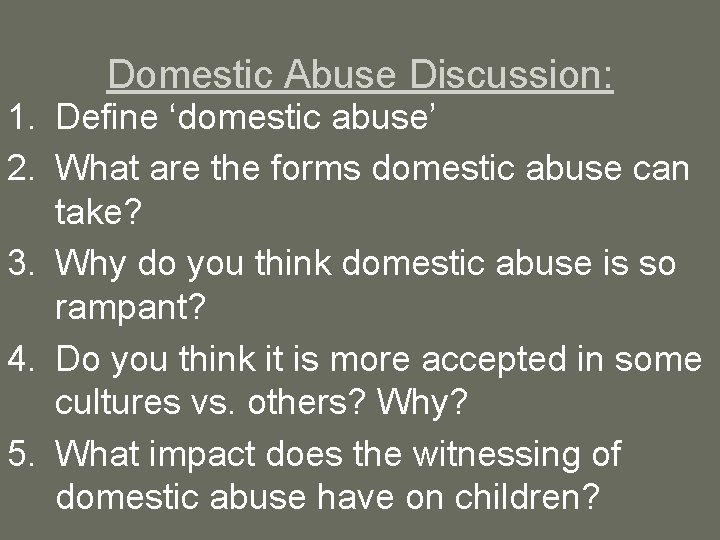 Domestic Abuse Discussion:

1. Define ‘domestic abuse’
2. What are the forms domestic abuse can take?
3. Why do you think domestic abuse is so rampant?
4. Do you think it is more accepted in some cultures vs. others? Why?
5. What impact does the witnessing of domestic abuse have on children?